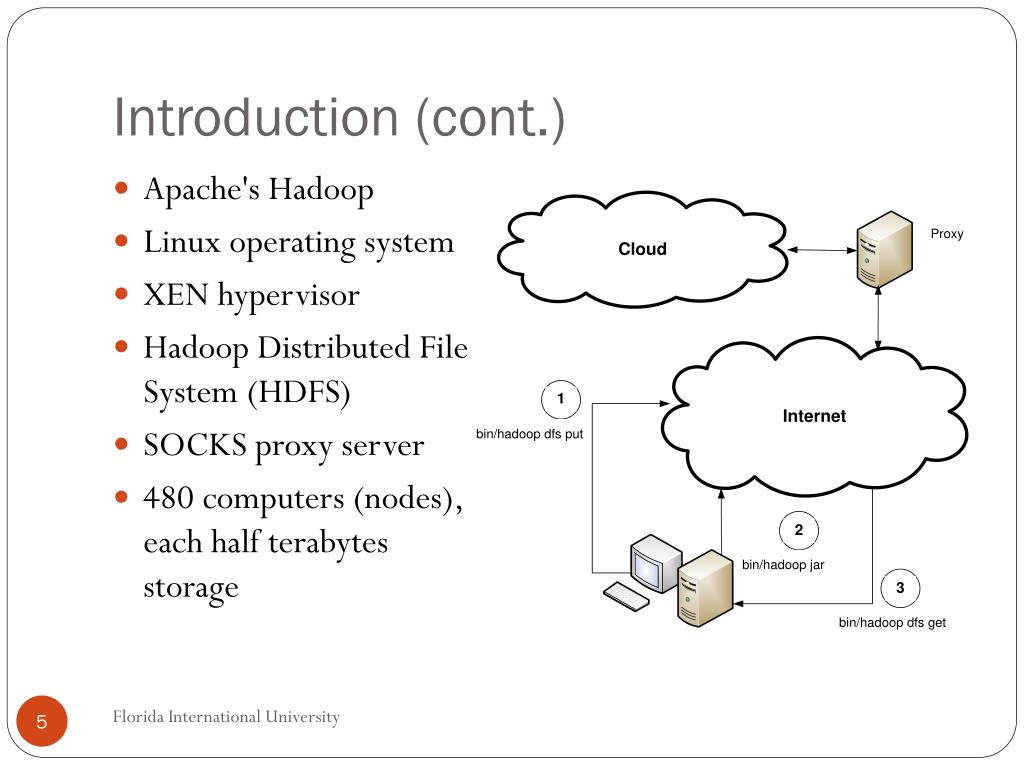 Introduction (cont.)

- Apache's Hadoop
- Linux operating system
- XEN hypervisor
- Hadoop Distributed File System (HDFS)
- SOCKS proxy server
- 480 computers (nodes), each half terabytes storage

Cloud

Proxy

Internet

1

bin/hadoop dfs put

2

bin/hadoop jar

3

bin/hadoop dfs get

5

Florida International University